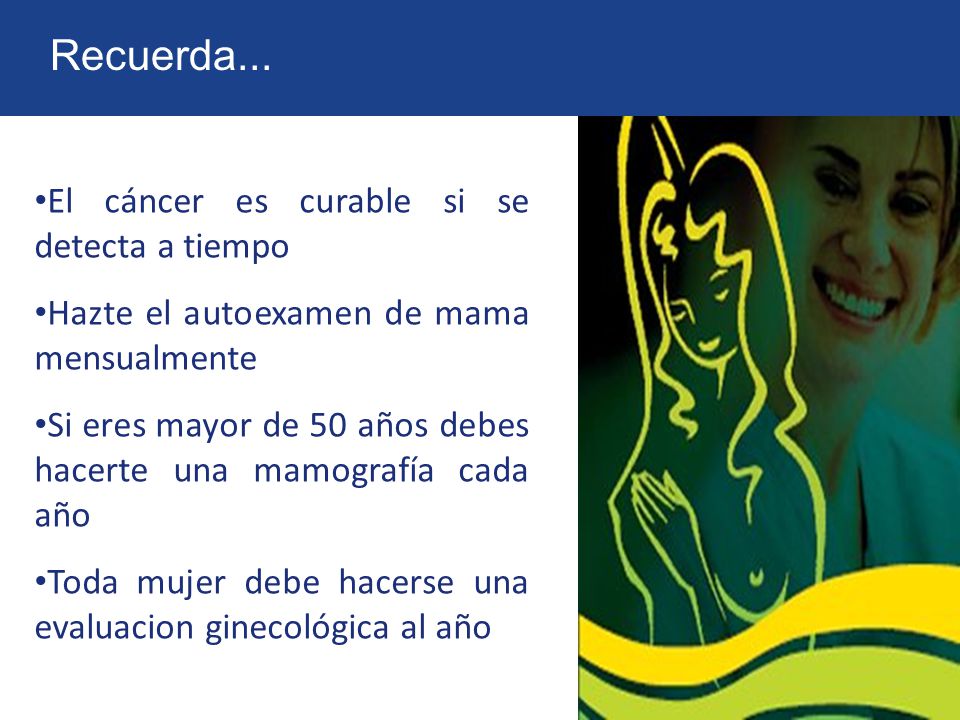 Recuerda...

•El cáncer es curable si se detecta a tiempo

•Hazte el autoexamen de mama mensualmente

•Si eres mayor de 50 años debes hacerte una mamografía cada año

•Toda mujer debe hacerse una evaluacion ginecológica al año